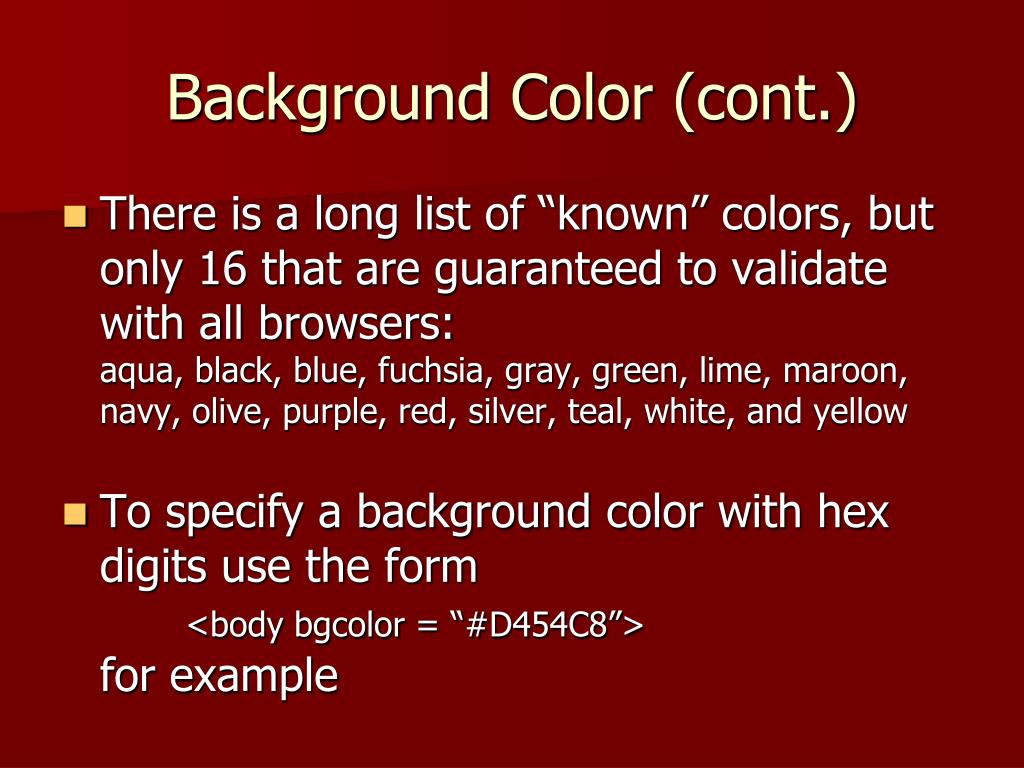 Background Color (cont.)

There is a long list of “known” colors, but only 16 that are guaranteed to validate with all browsers:
aqua, black, blue, fuchsia, gray, green, lime, maroon, navy, olive, purple, red, silver, teal, white, and yellow

To specify a background color with hex digits use the form
<body bgcolor = “#D454C8”>
for example